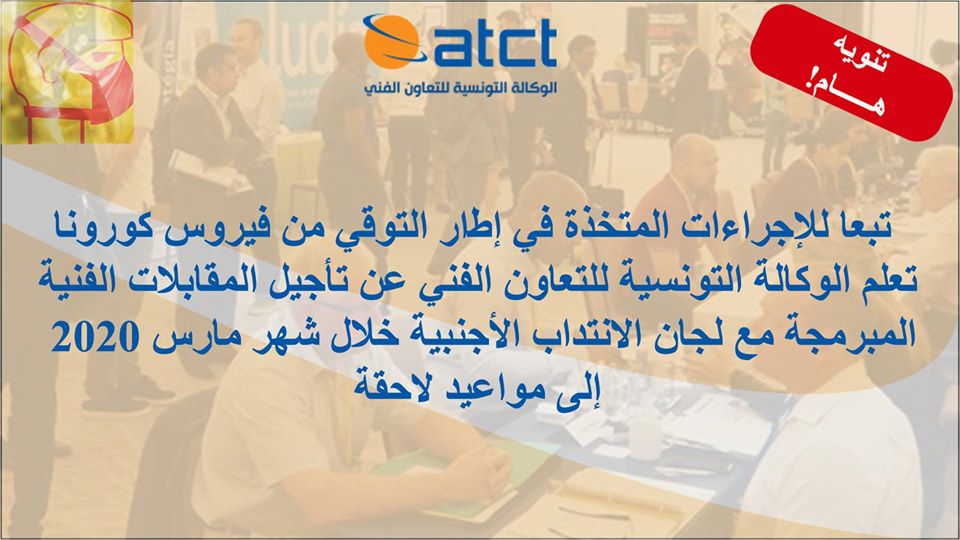 atct
الوكالة التونسية للتعاون الفني

تنويه
هـــام!

تبعا للإجراءات المتخذة في إطار التوقي من فيروس كورونا تعلم الوكالة التونسية للتعاون الفني عن تأجيل المقابلات الفنية المبرمجة مع لجان الانتداب الأجنبية خلال شهر مارس 2020 إلى مواعيد لاحقة